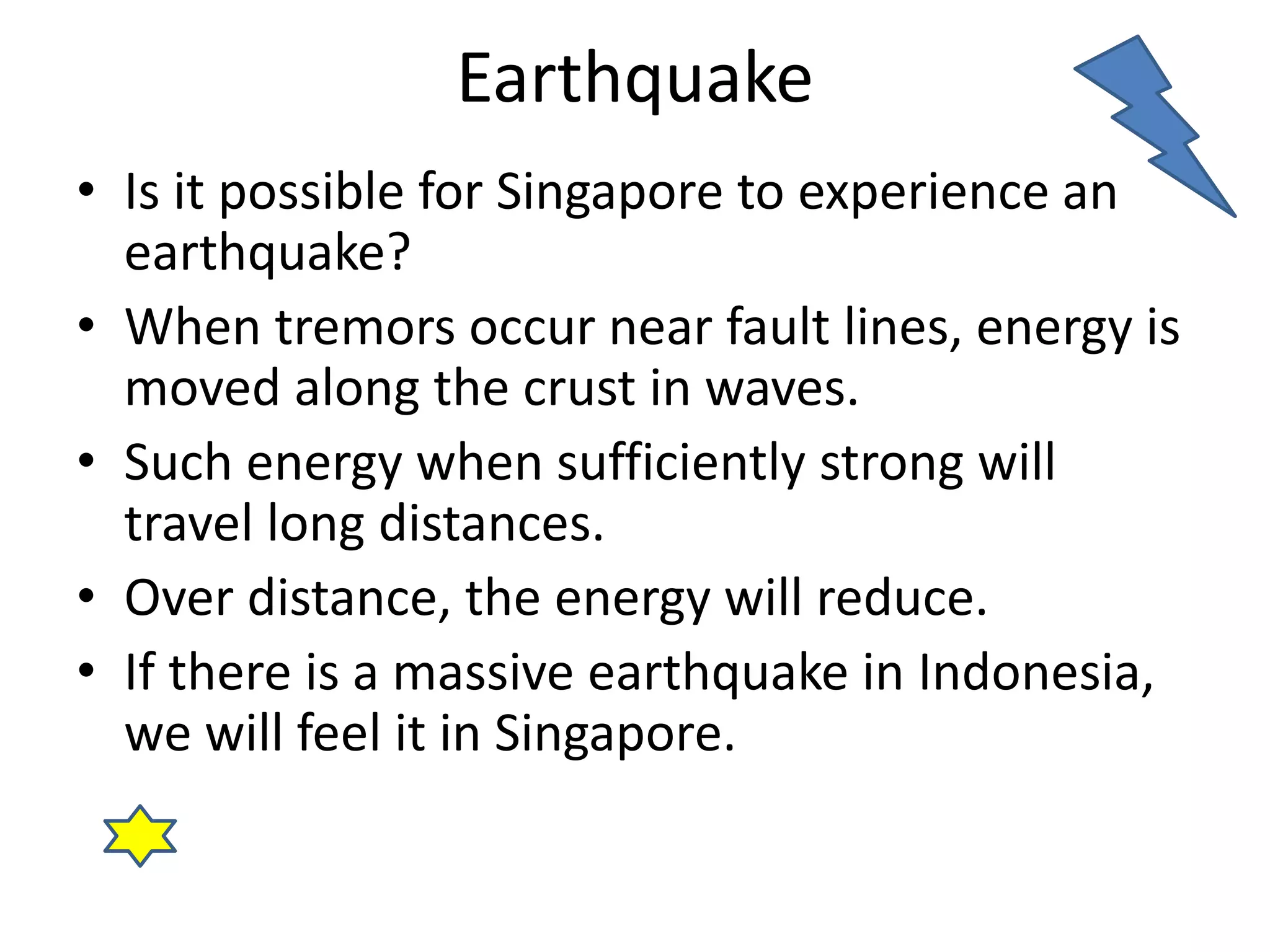 Earthquake

• Is it possible for Singapore to experience an earthquake?
• When tremors occur near fault lines, energy is moved along the crust in waves.
• Such energy when sufficiently strong will travel long distances.
• Over distance, the energy will reduce.
• If there is a massive earthquake in Indonesia, we will feel it in Singapore.